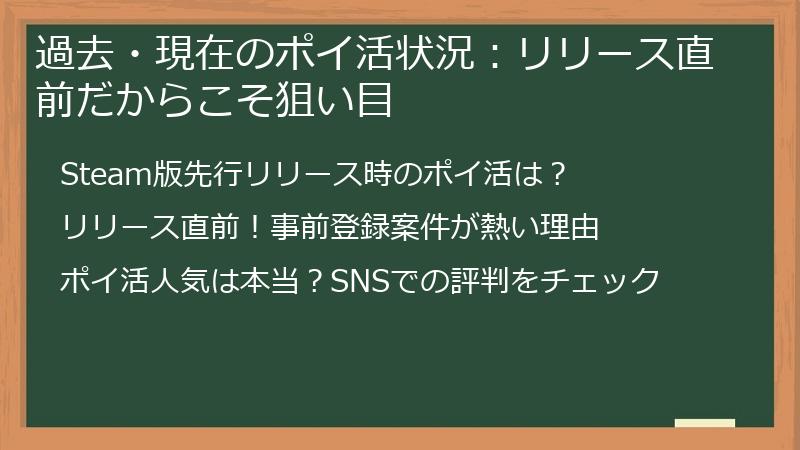 過去・現在のポイ活状況：リリース直前だからこそ狙い目

Steam版先行リリース時のポイ活は？

リリース直前！事前登録案件が熱い理由

ポイ活人気は本当？SNSでの評判をチェック